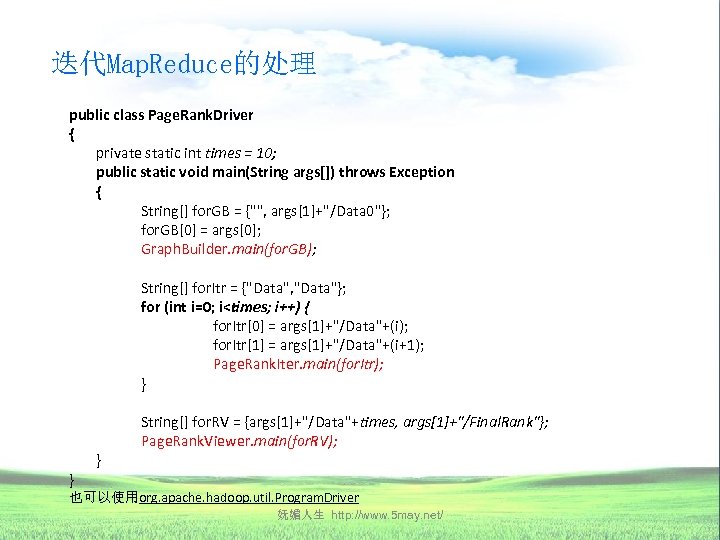 迭代MapReduce的处理

public class PageRankDriver
{
private static int times = 10;
public static void main(String args[]) throws Exception
{
String[] forGB = {"", args[1]+"/Data0"};
forGB[0] = args[0];
GraphBuilder.main(forGB);

String[] forItr = {"Data","Data"};
for (int i=0; i<times; i++) {
forItr[0] = args[1]+"/Data"+(i);
forItr[1] = args[1]+"/Data"+(i+1);
PageRankIter.main(forItr);
}

String[] forRV = {args[1]+"/Data"+times, args[1]+"/FinalRank"};
PageRankViewer.main(forRV);
}
}
也可以使用org.apache.hadoop.util.ProgramDriver

妩媚人生 http://www.5may.net/